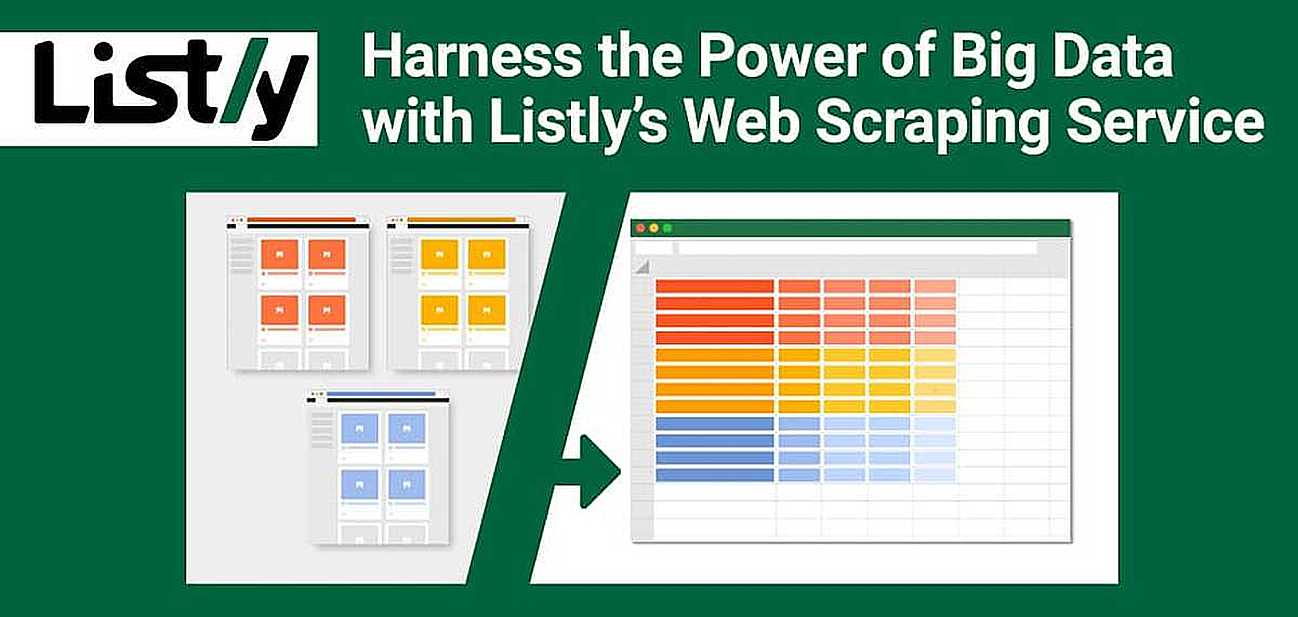 Listly

Harness the Power of Big Data with Listly's Web Scraping Service